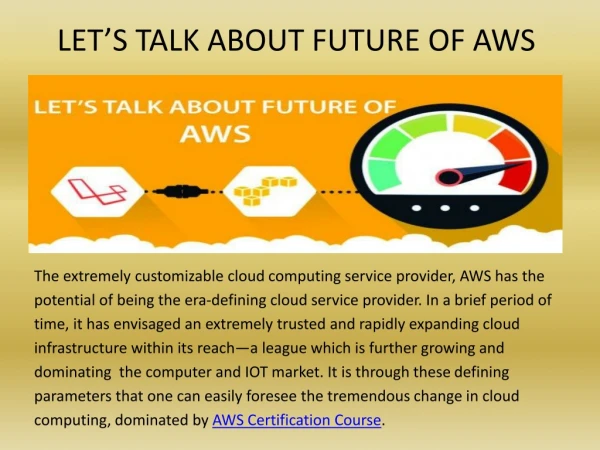 LET'S TALK ABOUT FUTURE OF AWS

LET'S TALK ABOUT FUTURE OF AWS

The extremely customizable cloud computing service provider, AWS has the potential of being the era-defining cloud service provider. In a brief period of time, it has envisaged an extremely trusted and rapidly expanding cloud infrastructure within its reach—a league which is further growing and dominating the computer and IOT market. It is through these defining parameters that one can easily foresee the tremendous change in cloud computing, dominated by AWS Certification Course.